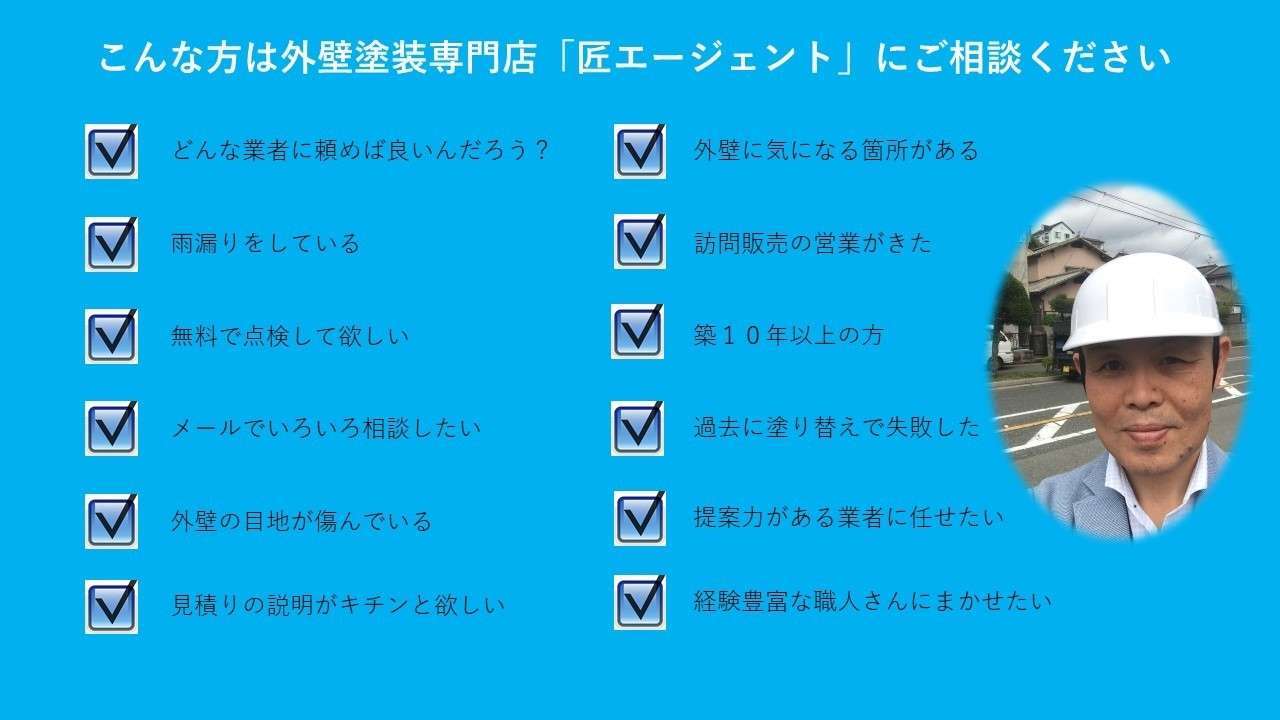 こんな方は外壁塗装専門店「匠エージェント」にご相談ください

どんな業者に頼めば良いんだろう？

雨漏りをしている

無料で点検して欲しい

メールでいろいろ相談したい

外壁の目地が傷んでいる

見積りの説明がキチンと欲しい

外壁に気になる箇所がある

訪問販売の営業がきた

築１０年以上の方

過去に塗り替えで失敗した

提案力がある業者に任せたい

経験豊富な職人さんにまかせたい